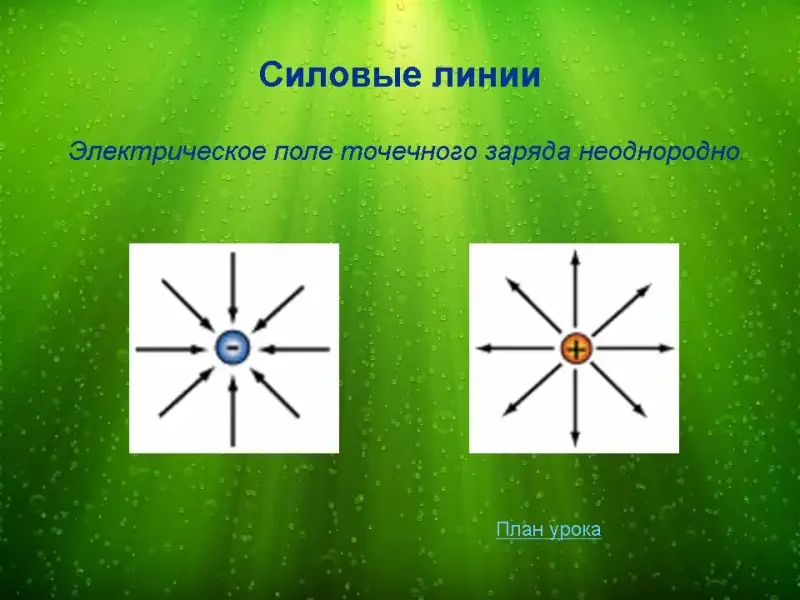 Силовые линии

Электрическое поле точечного заряда неоднородно.

-

+

План урока